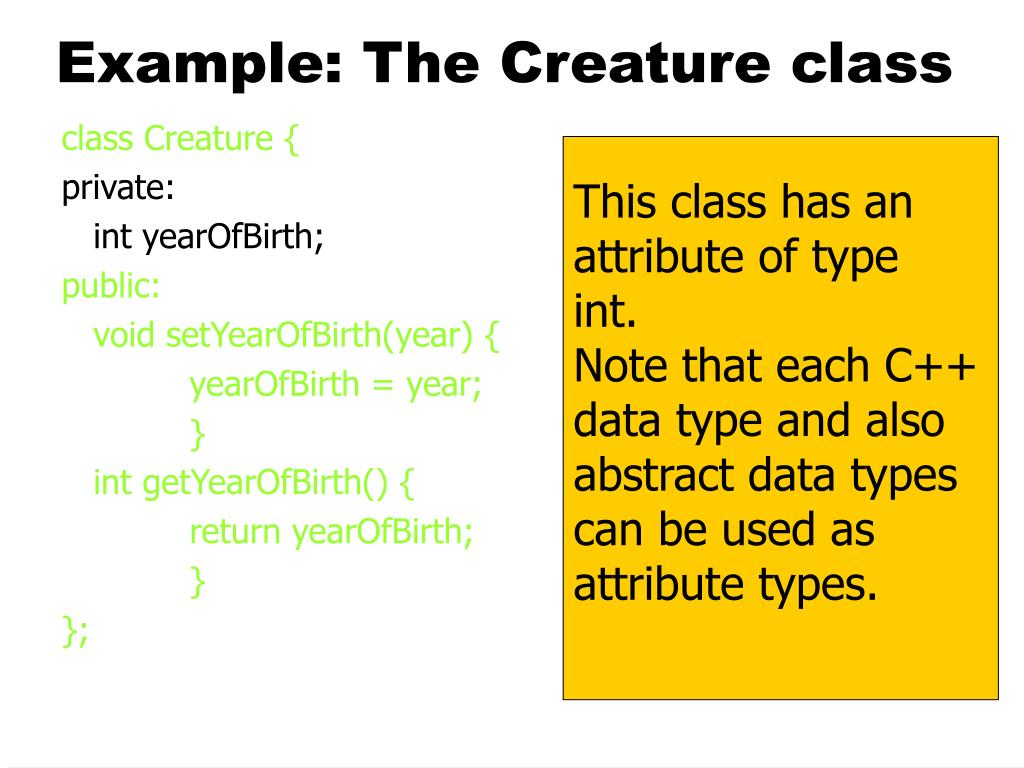 Example: The Creature class

class Creature {
private:
int yearOfBirth;
public:
void setYearOfBirth(year) {
yearOfBirth = year;
}
int getYearOfBirth() {
return yearOfBirth;
}
};

This class has an attribute of type int.
Note that each C++ data type and also abstract data types can be used as attribute types.